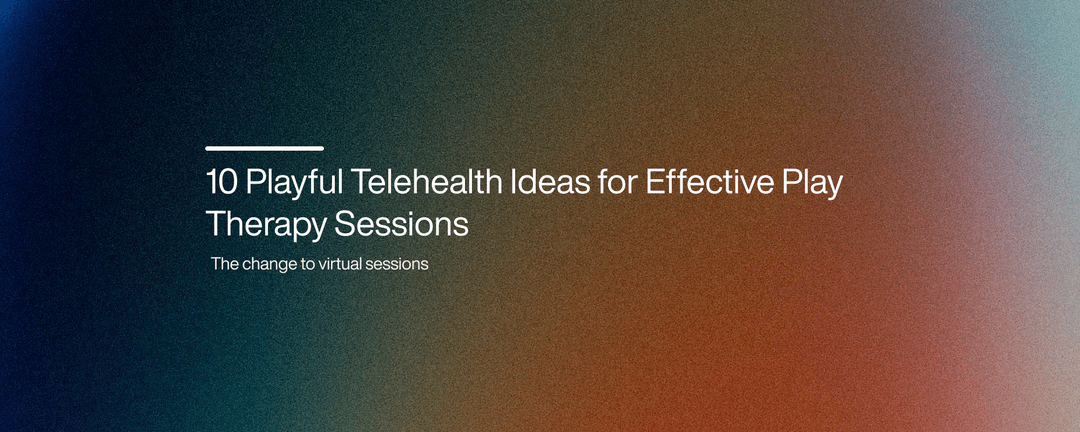 10 Playful Telehealth Ideas for Effective Play Therapy Sessions

The change to virtual sessions